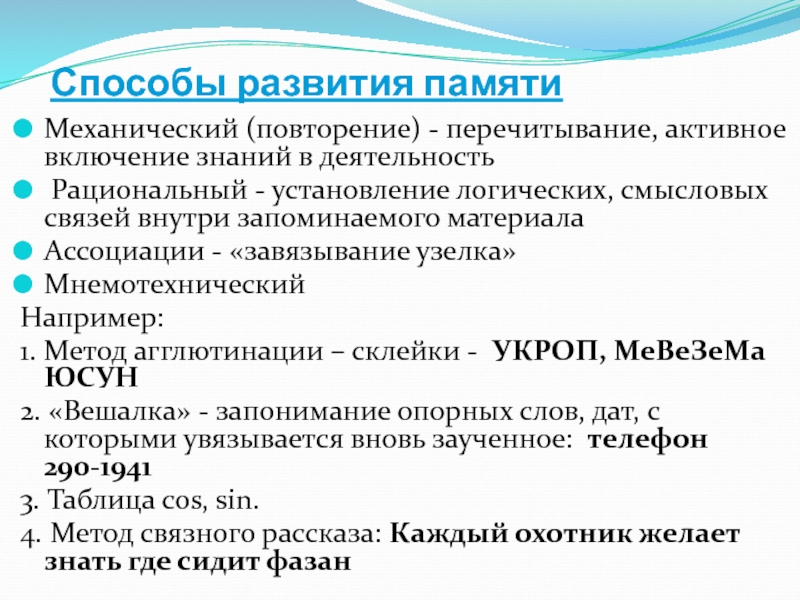 Способы развития памяти

Механический (повторение) - перечитывание, активное включение знаний в деятельность

Рациональный - установление логических, смысловых связей внутри запоминаемого материала

Ассоциации - «завязывание узелка»

Мнемотехнический

Например:

1. Метод агглютинации – склейки - УКРОП, МеВеЗеМа ЮСУН

2. «Вешалка» - запонимание опорных слов, дат, с которыми увязывается вновь заученное: телефон 290-1941

3. Таблица cos, sin.

4. Метод связного рассказа: Каждый охотник желает знать где сидит фазан